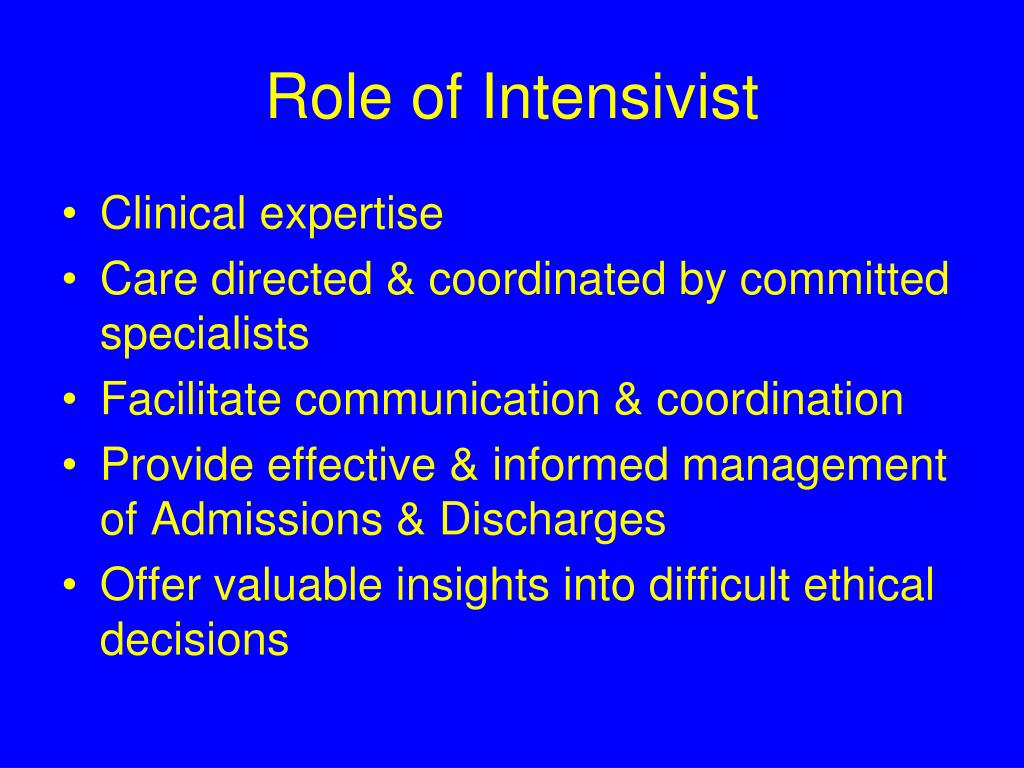 Role of Intensivist

• Clinical expertise
• Care directed & coordinated by committed specialists
• Facilitate communication & coordination
• Provide effective & informed management of Admissions & Discharges
• Offer valuable insights into difficult ethical decisions